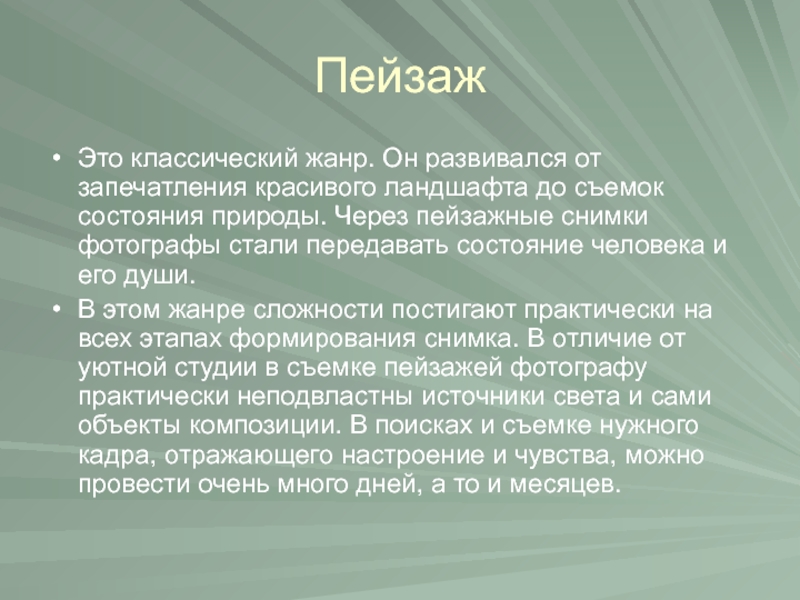 Пейзаж

• Это классический жанр. Он развивался от запечатления красивого ландшафта до съемок состояния природы. Через пейзажные снимки фотографы стали передавать состояние человека и его души.

• В этом жанре сложности постигают практически на всех этапах формирования снимка. В отличие от уютной студии в съемке пейзажей фотографу практически неподвластны источники света и сами объекты композиции. В поисках и съемке нужного кадра, отражающего настроение и чувства, можно провести очень много дней, а то и месяцев.